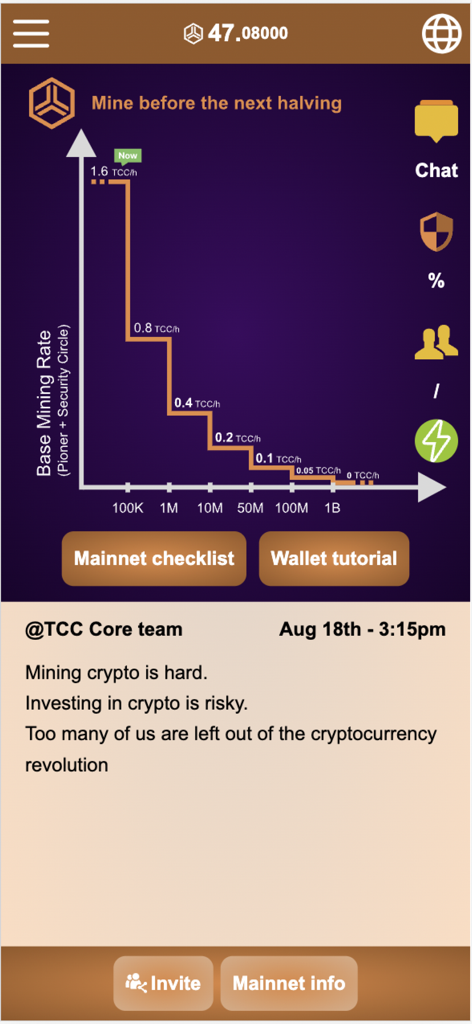 47.08000

Mine before the next halving

Chat

%

/

Now

1.6 TCC/h

0.8 TCC/h

0.4 TCC/h

0.2 TCC/h

0.1 TCC/h

0.05 TCC/h

0 TCC/h

Base Mining Rate
(Pioner + Security Circle)

100K 1M 10M 50M 100M 1B

Mainnet checklist

Wallet tutorial

@TCC Core team

Aug 18th - 3:15pm

Mining crypto is hard.
Investing in crypto is risky.
Too many of us are left out of the cryptocurrency revolution

Invite

Mainnet info